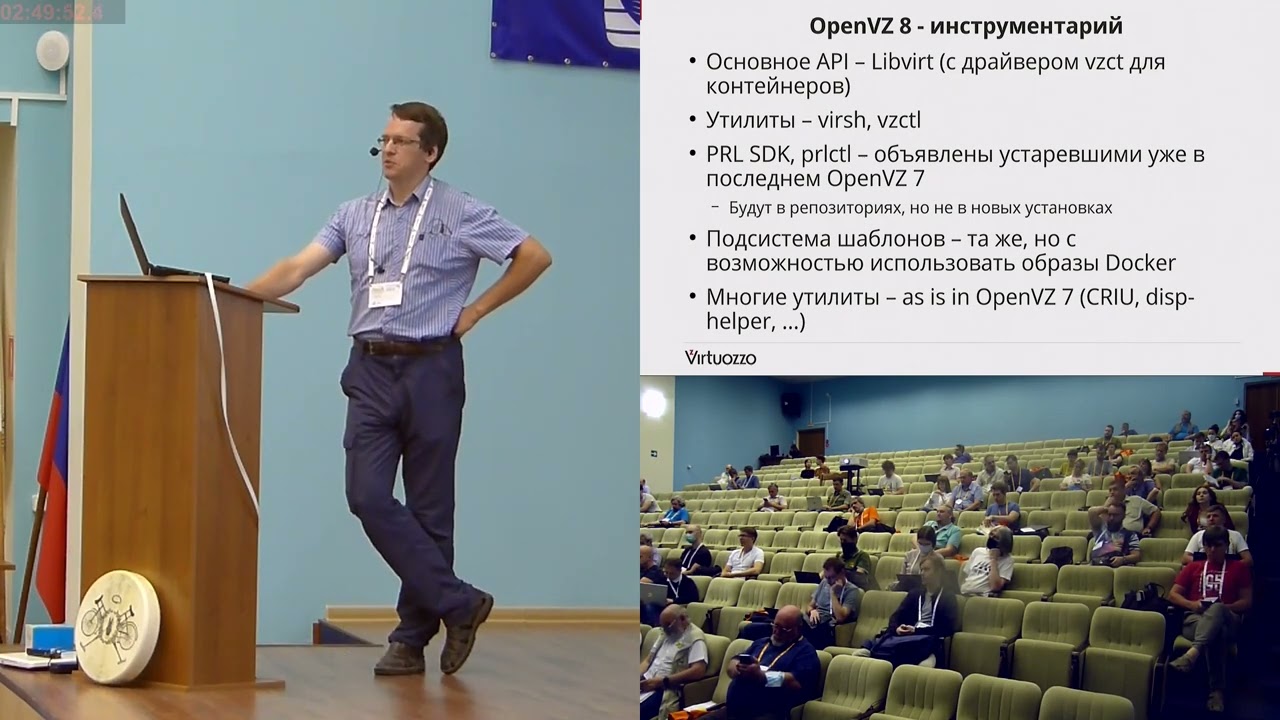 02:49:52.4

OpenVZ 8 - инструментарий

• Основное API – Libvirt (с драйвером vzct для контейнеров)
• Утилиты – virsh, vzctl
• PRL SDK, prlctl – объявлены устаревшими уже в последнем OpenVZ 7
- Будут в репозиториях, но не в новых установках
• Подсистема шаблонов – та же, но с возможностью использовать образы Docker
• Многие утилиты – as is in OpenVZ 7 (CRIU, disp-helper, ...)

Virtuozzo